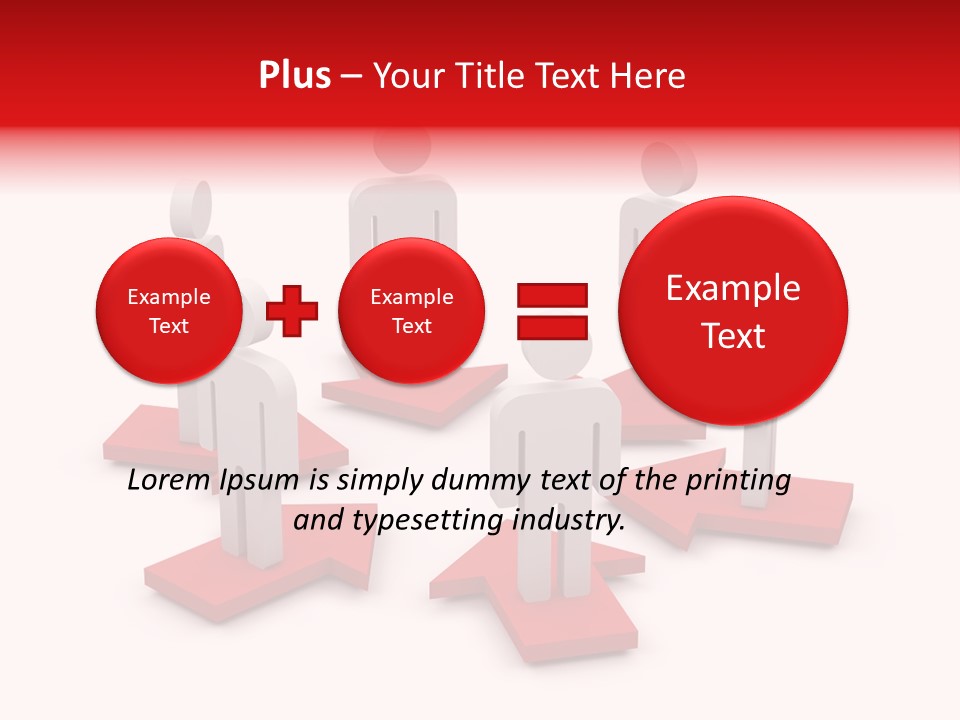 Plus – Your Title Text Here

Example Text

Example Text

Example Text

Lorem Ipsum is simply dummy text of the printing and typesetting industry.